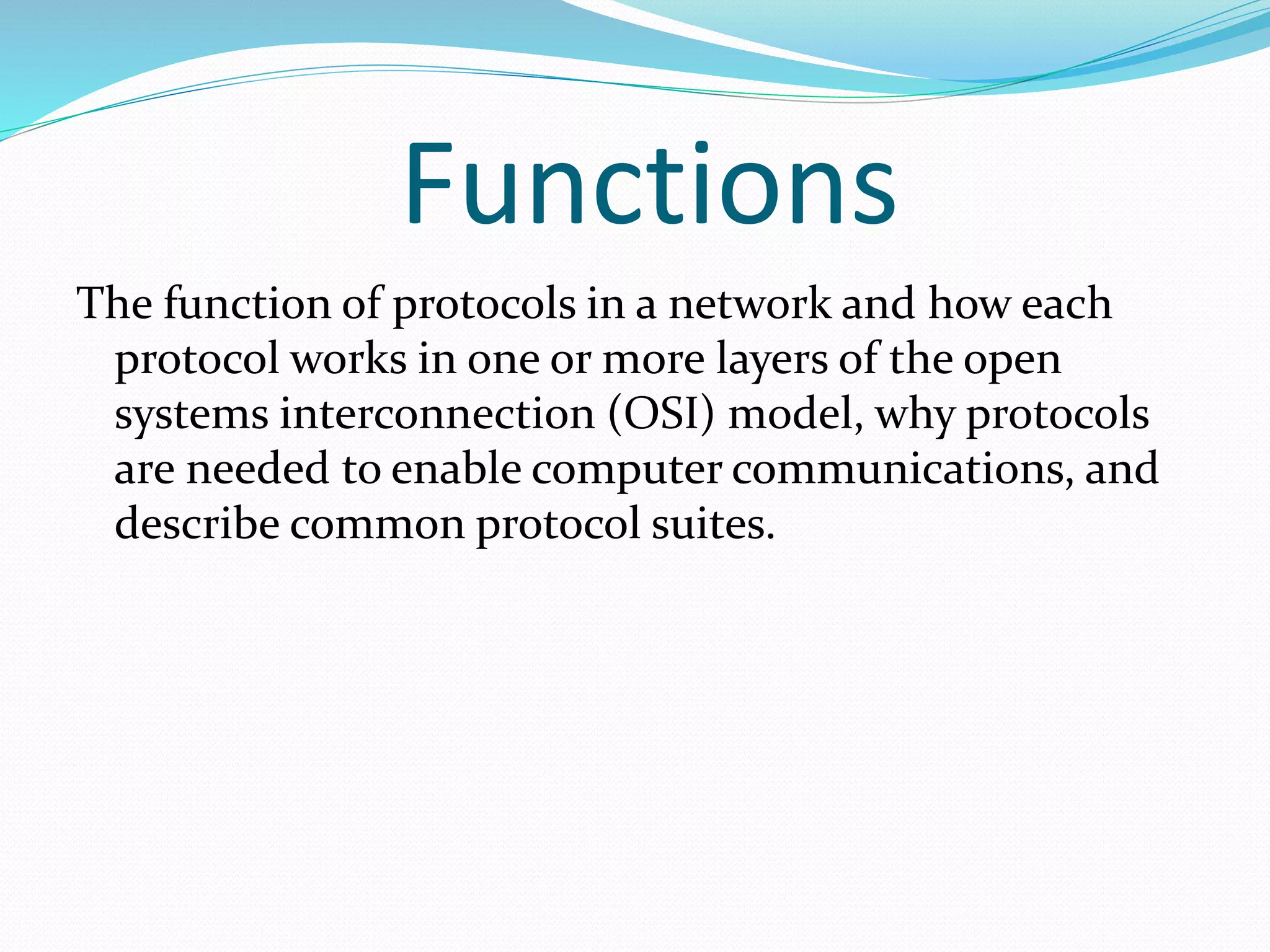 Functions

The function of protocols in a network and how each protocol works in one or more layers of the open systems interconnection (OSI) model, why protocols are needed to enable computer communications, and describe common protocol suites.